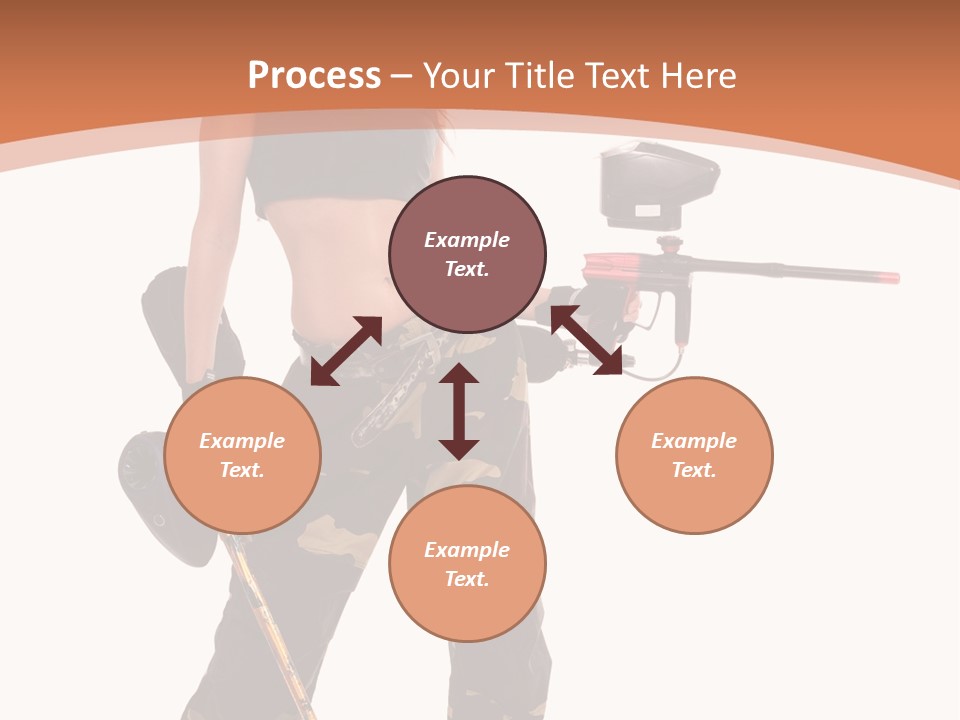 Process – Your Title Text Here

Example Text.

Example Text.

Example Text.

Example Text.